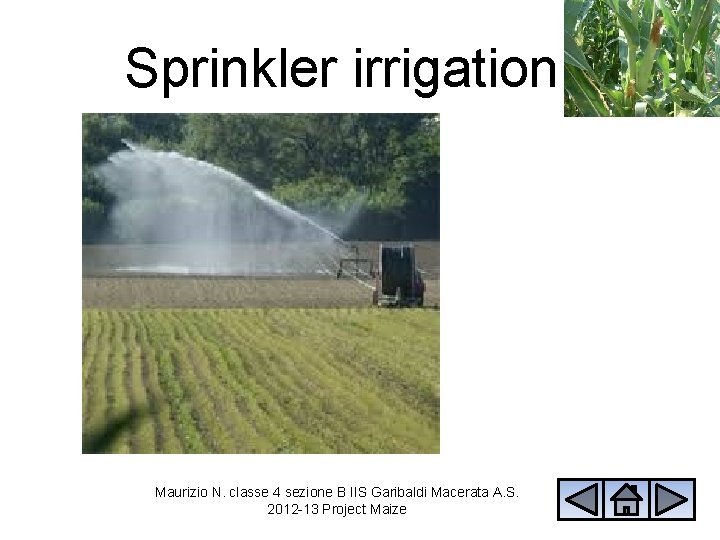 Sprinkler irrigation

Maurizio N. classe 4 sezione B IIS Garibaldi Macerata A.S. 2012-13 Project Maize